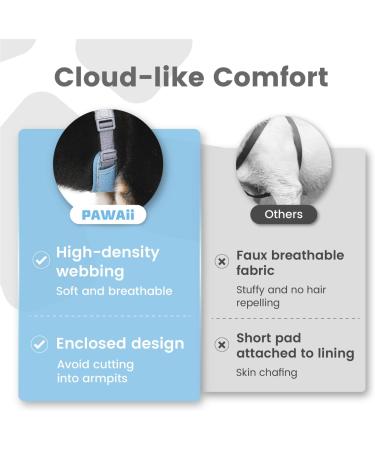 Cloud-like Comfort

PAWAii

High-density webbing
Soft and breathable

Enclosed design
Avoid cutting into armpits

Others

Faux breathable fabric
Stuffy and no hair repelling

Short pad attached to lining
Skin chafing